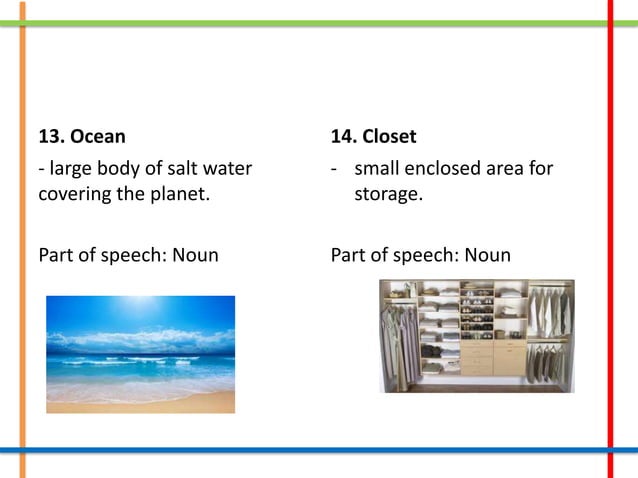 13. Ocean

- large body of salt water covering the planet.

Part of speech: Noun

14. Closet

- small enclosed area for storage.

Part of speech: Noun